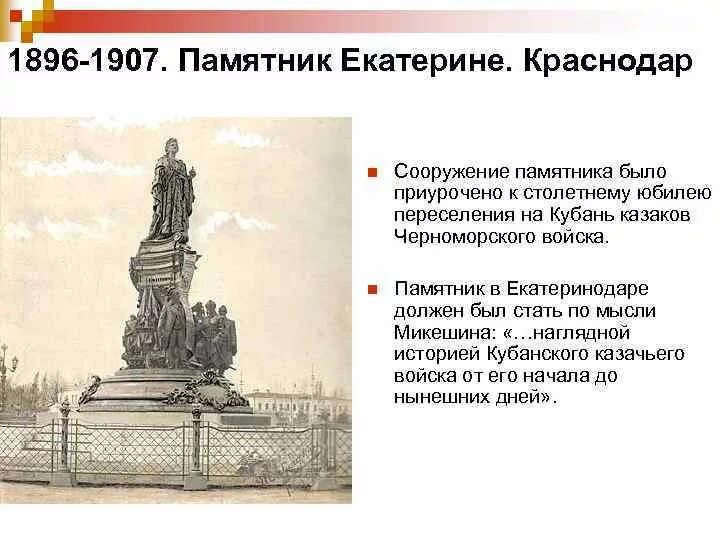 1896-1907. Памятник Екатерине. Краснодар

Сооружение памятника было приурочено к столетнему юбилею переселения на Кубань казаков Черноморского войска.

Памятник в Екатеринодаре должен был стать по мысли Микешина: «…наглядной историей Кубанского казачьего войска от его начала до нынешних дней».